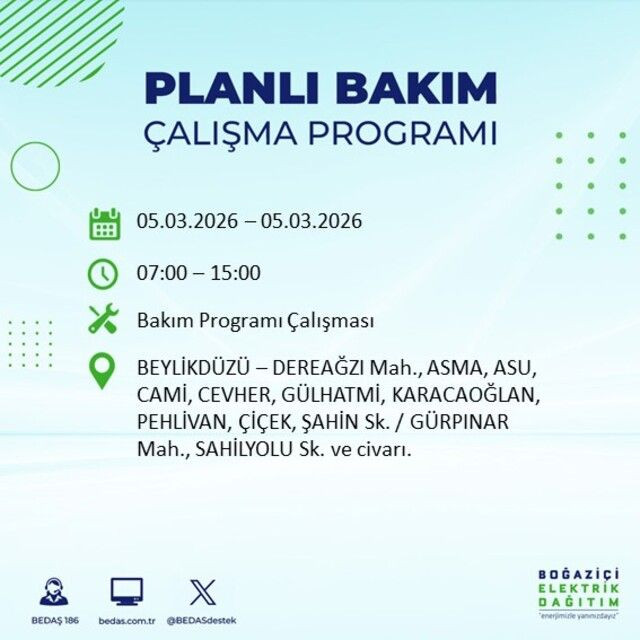 PLANLI BAKIM
ÇALIŞMA PROGRAMI

05.03.2026 – 05.03.2026

07:00 – 15:00

Bakım Programı Çalışması

BEYLİKDÜZÜ – DEREAĞZI Mah., ASMA, ASU, CAMİ, CEVHER, GÜLHATMİ, KARACAOĞLAN, PEHLİVAN, ÇİÇEK, ŞAHİN Sk. / GÜRPINAR Mah., SAHİLYOLU Sk. ve civarı.

BEDAŞ 186
bedas.com.tr
@BEDASdestek

BOĞAZİÇİ
ELEKTRİK
DAĞITIM
"enerjimizle yanınızdayız"